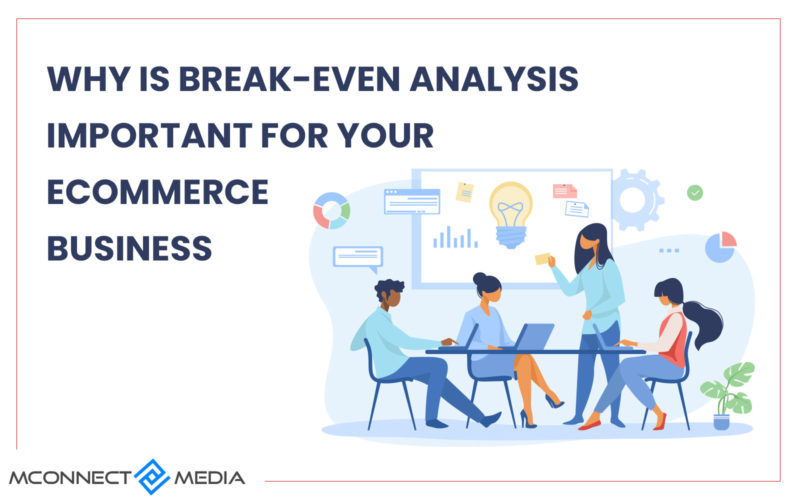 WHY IS BREAK-EVEN ANALYSIS IMPORTANT FOR YOUR ECOMMERCE BUSINESS

MCONNECT MEDIA